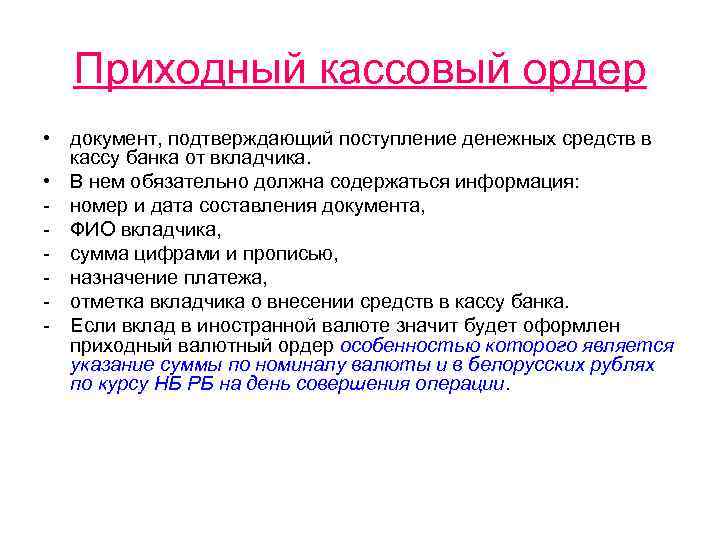 Приходный кассовый ордер

• документ, подтверждающий поступление денежных средств в кассу банка от вкладчика.
• В нем обязательно должна содержаться информация:
- номер и дата составления документа,
- ФИО вкладчика,
- сумма цифрами и прописью,
- назначение платежа,
- отметка вкладчика о внесении средств в кассу банка.
- Если вклад в иностранной валюте значит будет оформлен приходный валютный ордер особенностью которого является указание суммы по номиналу валюты и в белорусских рублях по курсу НБ РБ на день совершения операции.